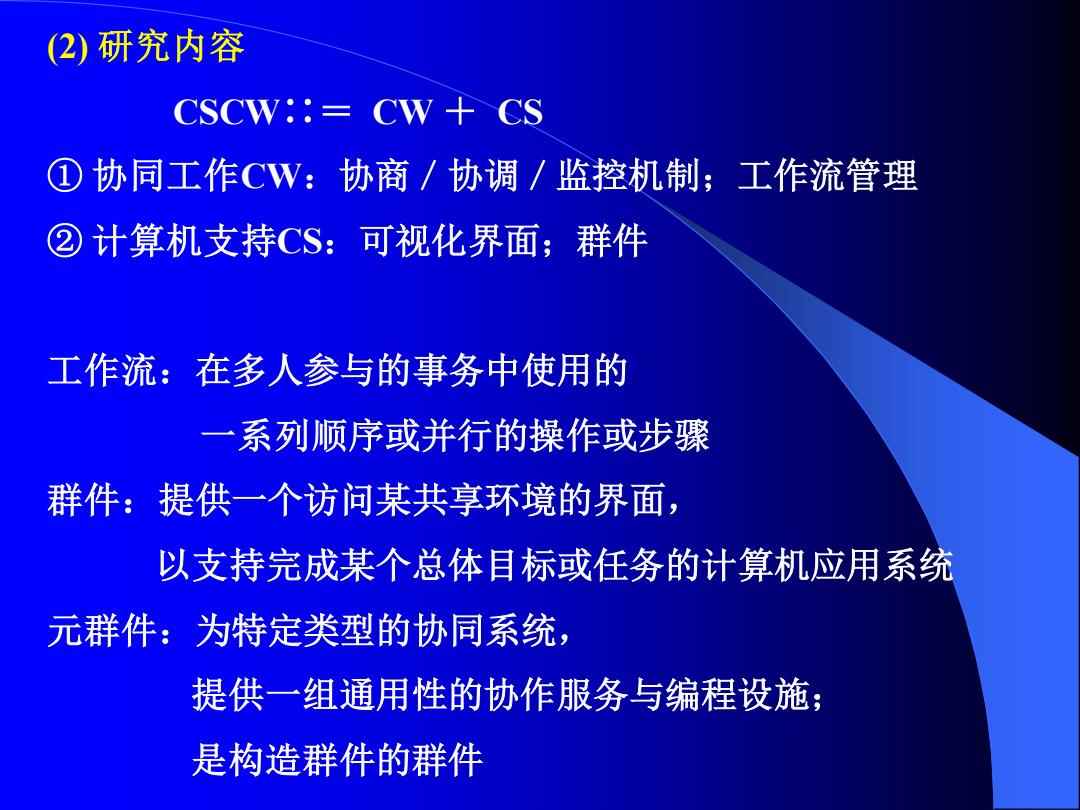 (2) 研究内容

CSCW∷＝ CW ＋ CS

① 协同工作CW：协商 / 协调 / 监控机制；工作流管理

② 计算机支持CS：可视化界面；群件

工作流：在多人参与的事务中使用的
一系列顺序或并行的操作或步骤

群件：提供一个访问某共享环境的界面，
以支持完成某个总体目标或任务的计算机应用系统

元群件：为特定类型的协同系统，
提供一组通用性的协作服务与编程设施；
是构造群件的群件